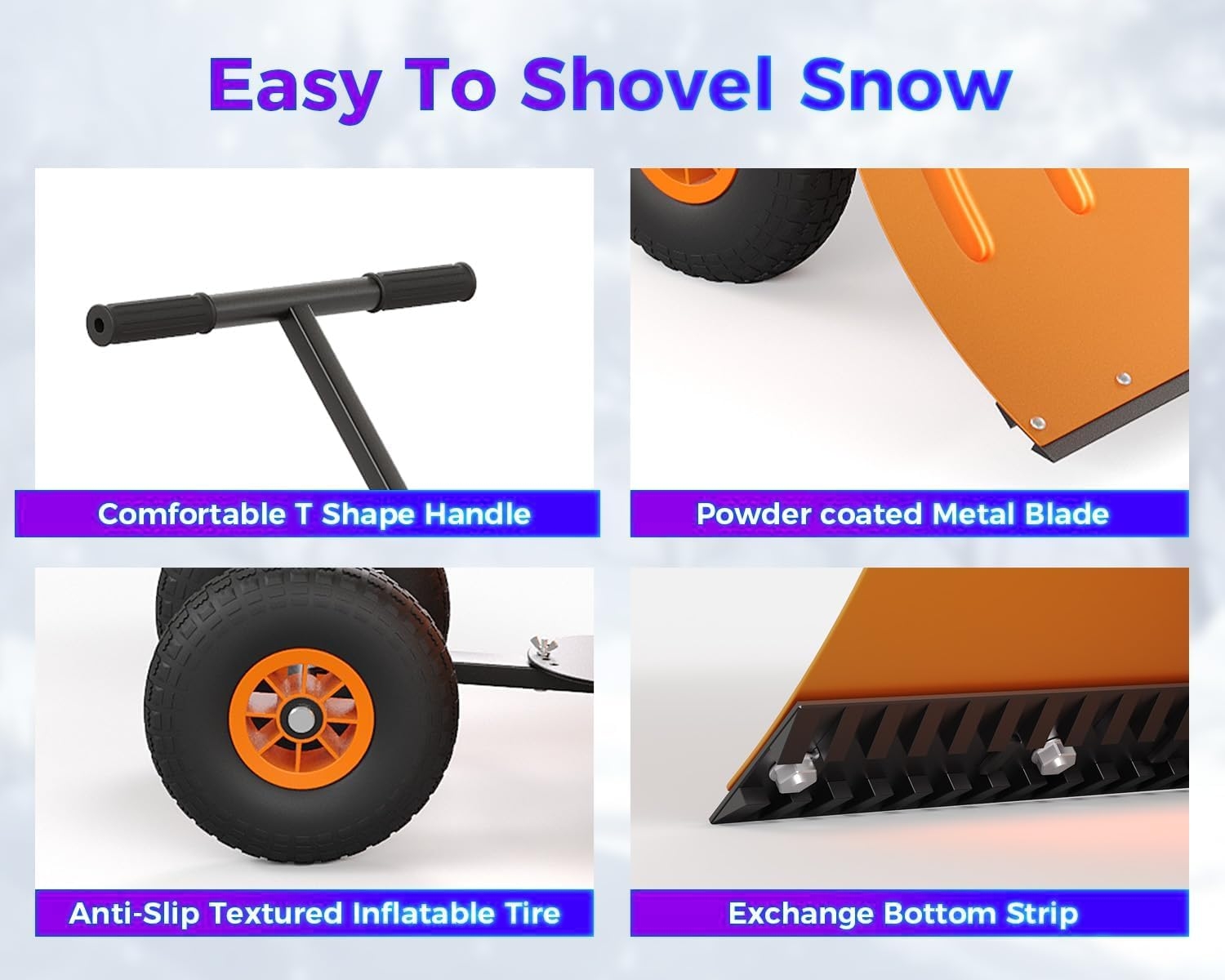 Easy To Shovel Snow

Comfortable T Shape Handle

Powder coated Metal Blade

Anti-Slip Textured Inflatable Tire

Exchange Bottom Strip